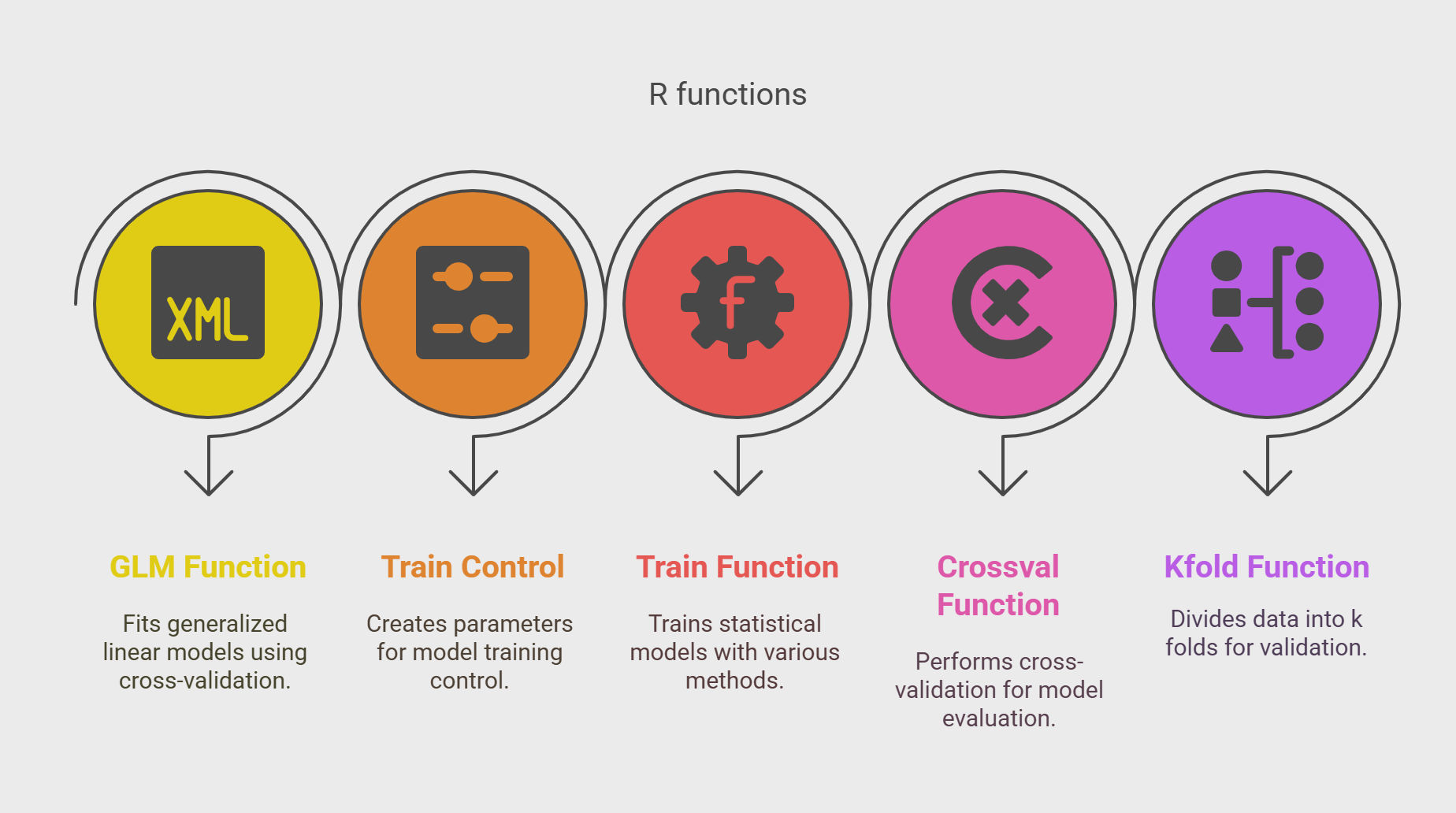 R functions

XML

f

GLM Function

Fits generalized linear models using cross-validation.

Train Control

Creates parameters for model training control.

Train Function

Trains statistical models with various methods.

Crossval Function

Performs cross-validation for model evaluation.

Kfold Function

Divides data into k folds for validation.